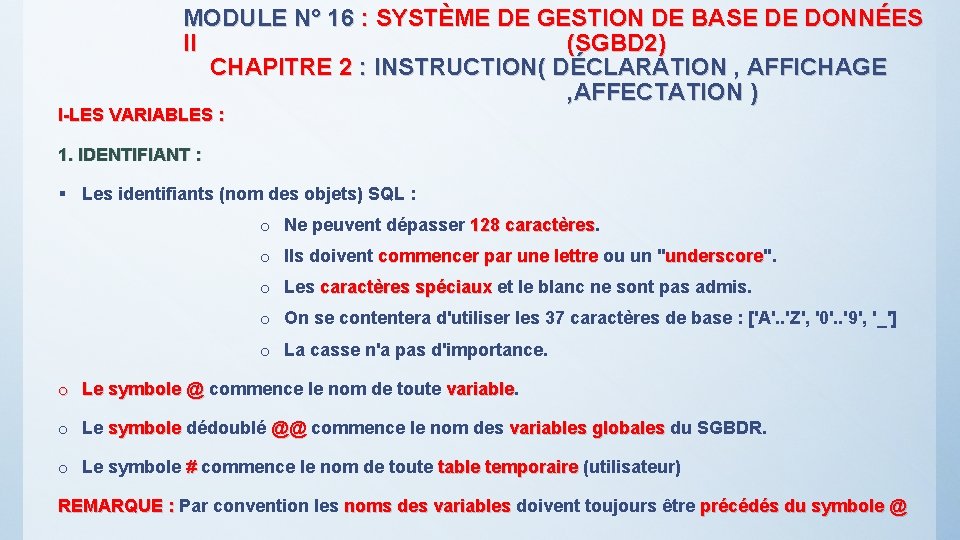 MODULE N° 16 : SYSTÈME DE GESTION DE BASE DE DONNÉES II (SGBD2)
CHAPITRE 2 : INSTRUCTION( DÉCLARATION , AFFICHAGE ,AFFECTATION )

I-LES VARIABLES :

1. IDENTIFIANT :

▪ Les identifiants (nom des objets) SQL :

o Ne peuvent dépasser 128 caractères.

o Ils doivent commencer par une lettre ou un "underscore".

o Les caractères spéciaux et le blanc ne sont pas admis.

o On se contentera d'utiliser les 37 caractères de base : ['A'..'Z', '0'..'9', '_']

o La casse n'a pas d'importance.

o Le symbole @ commence le nom de toute variable.

o Le symbole dédoublé @@ commence le nom des variables globales du SGBDR.

o Le symbole # commence le nom de toute table temporaire (utilisateur)

REMARQUE : Par convention les noms des variables doivent toujours être précédés du symbole @